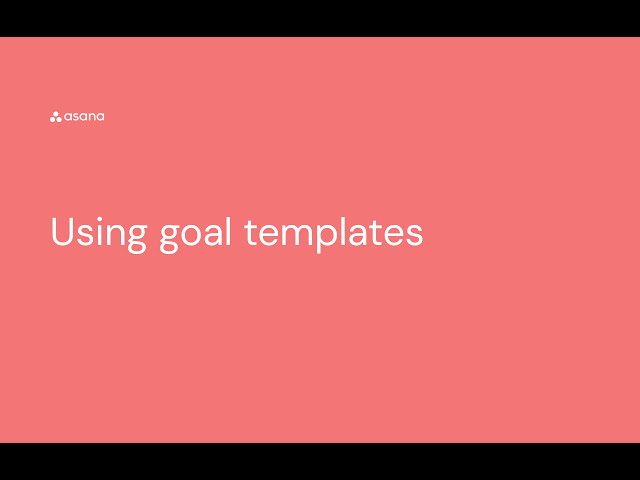 asana

Using goal templates